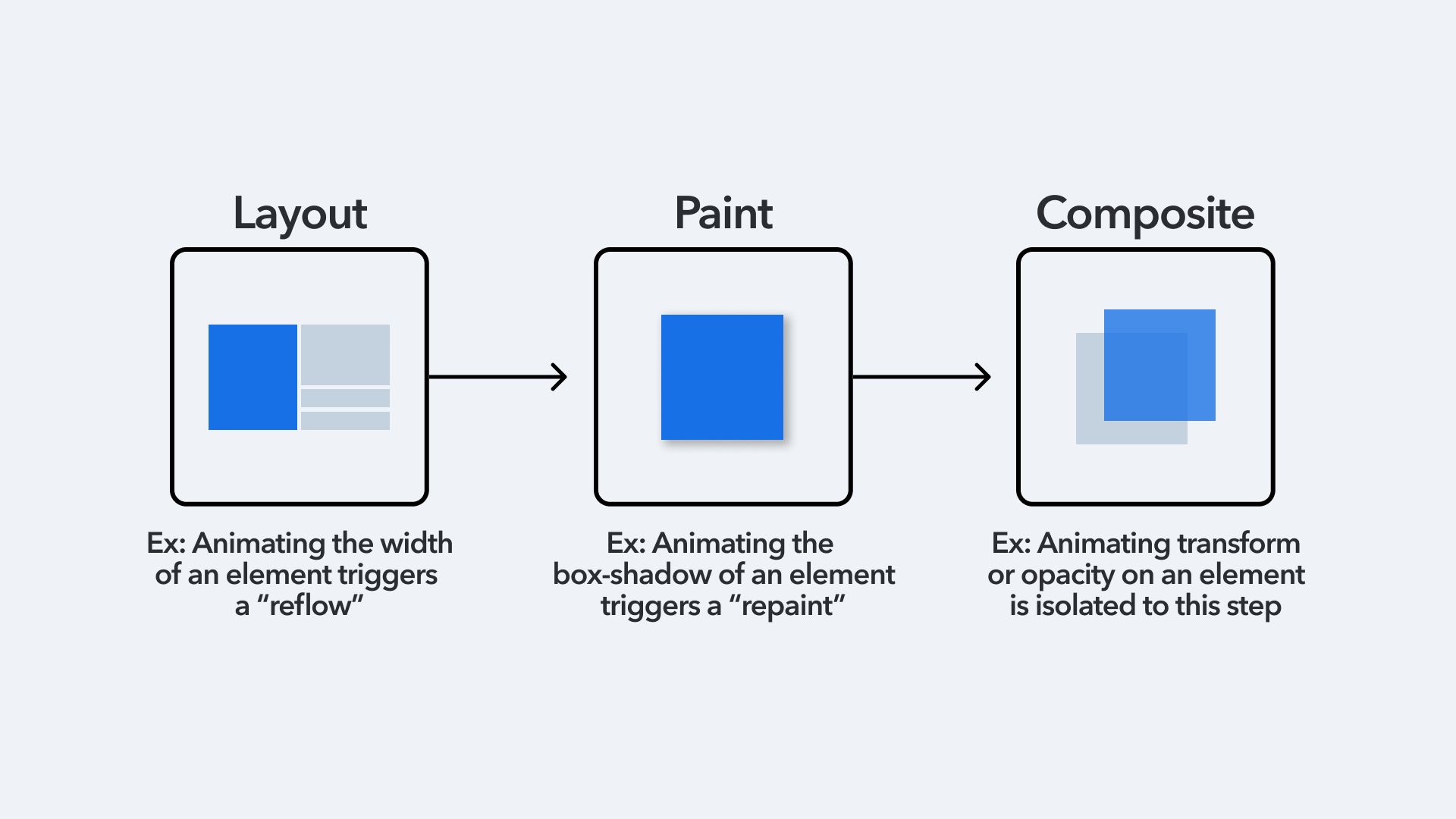 Layout

Ex: Animating the width of an element triggers a “reflow”

Paint

Ex: Animating the box-shadow of an element triggers a “repaint”

Composite

Ex: Animating transform or opacity on an element is isolated to this step